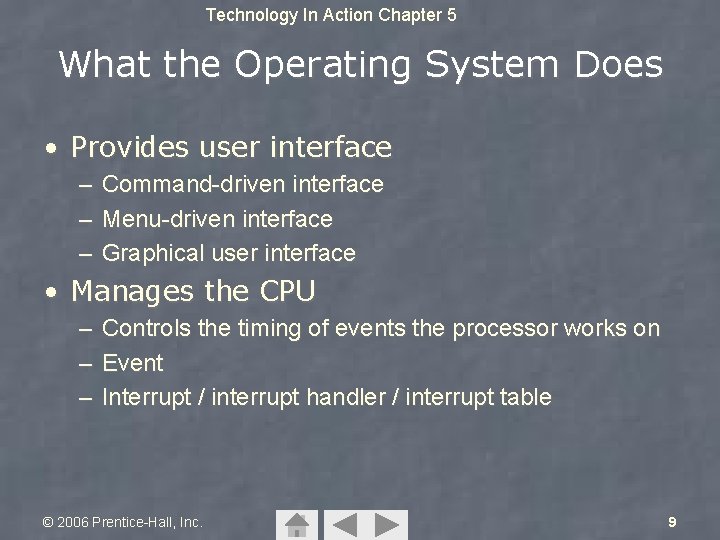 Technology In Action Chapter 5

What the Operating System Does

• Provides user interface
– Command-driven interface
– Menu-driven interface
– Graphical user interface
• Manages the CPU
– Controls the timing of events the processor works on
– Event
– Interrupt / interrupt handler / interrupt table

© 2006 Prentice-Hall, Inc.

9